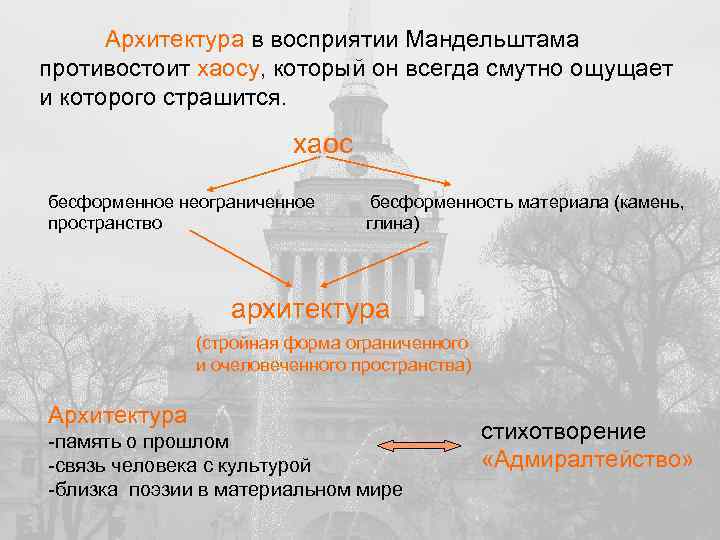 Архитектура в восприятии Мандельштама противостоит хаосу, который он всегда смутно ощущает и которого страшится.

хаос

бесформенное неограниченное пространство

бесформенность материала (камень, глина)

архитектура

(стройная форма ограниченного и очеловеченного пространства)

Архитектура
-память о прошлом
-связь человека с культурой
-близка поэзии в материальном мире

стихотворение «Адмиралтейство»